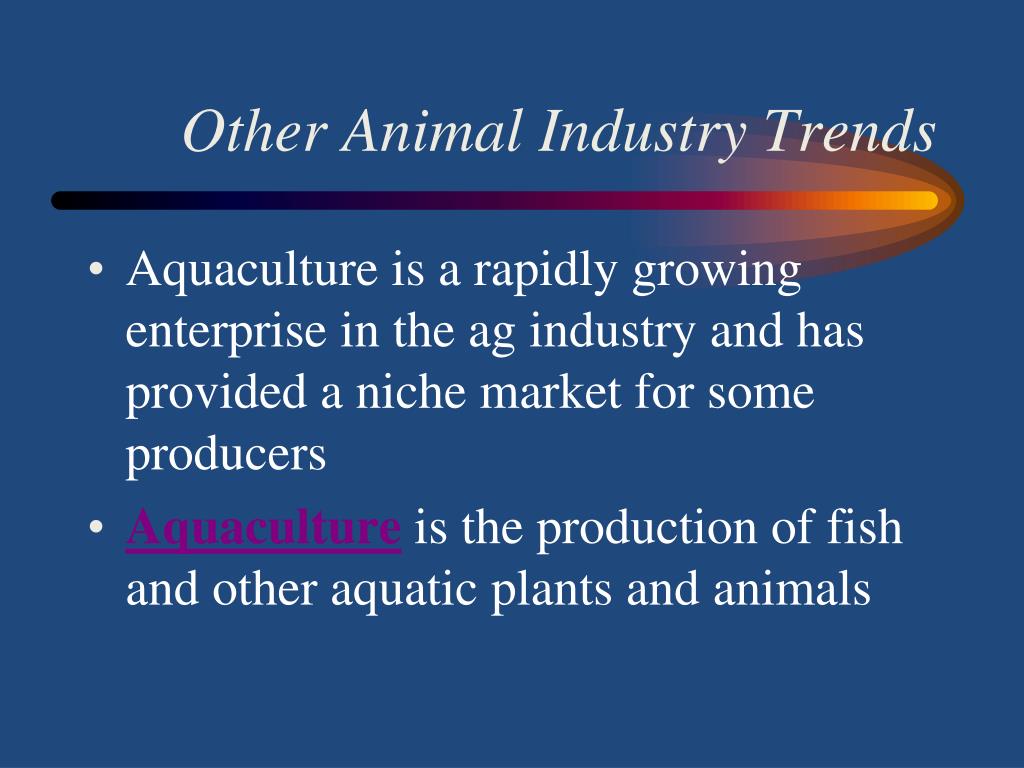 Other Animal Industry Trends

• Aquaculture is a rapidly growing enterprise in the ag industry and has provided a niche market for some producers

• Aquaculture is the production of fish and other aquatic plants and animals